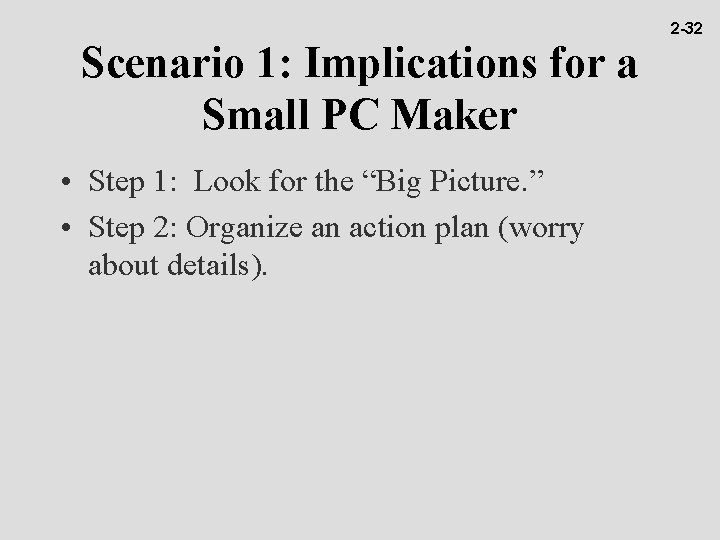 2-32

Scenario 1: Implications for a Small PC Maker

• Step 1: Look for the "Big Picture."
• Step 2: Organize an action plan (worry about details).